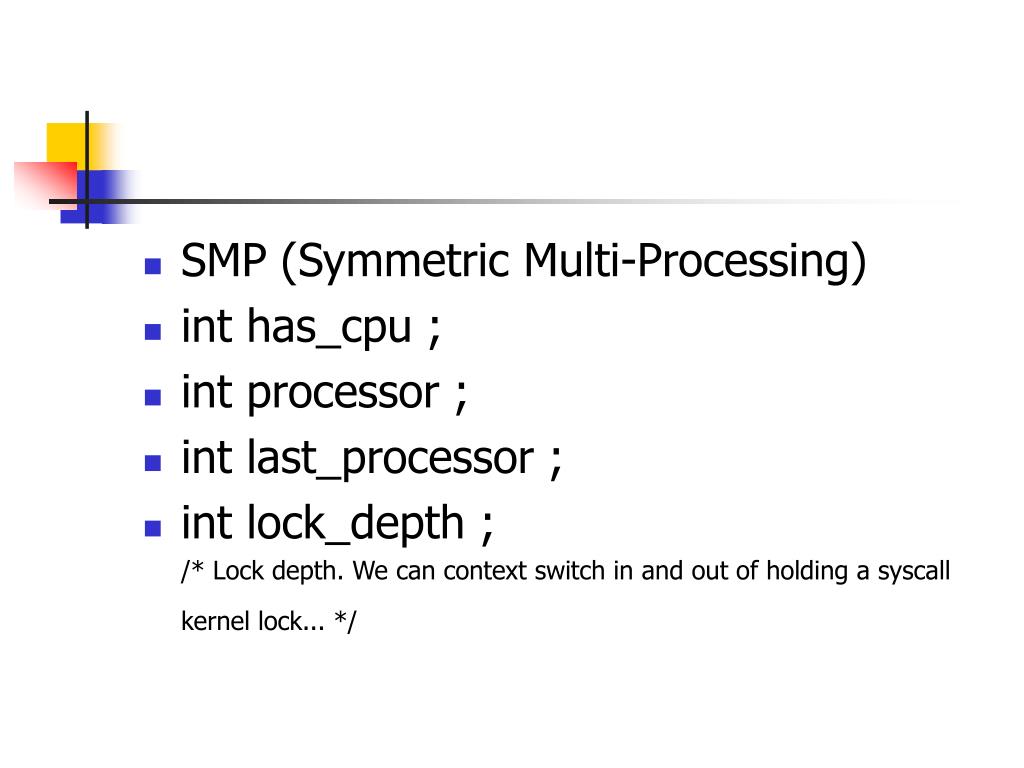 SMP (Symmetric Multi-Processing)
int has_cpu ;
int processor ;
int last_processor ;
int lock_depth ;
/* Lock depth. We can context switch in and out of holding a syscall kernel lock... */